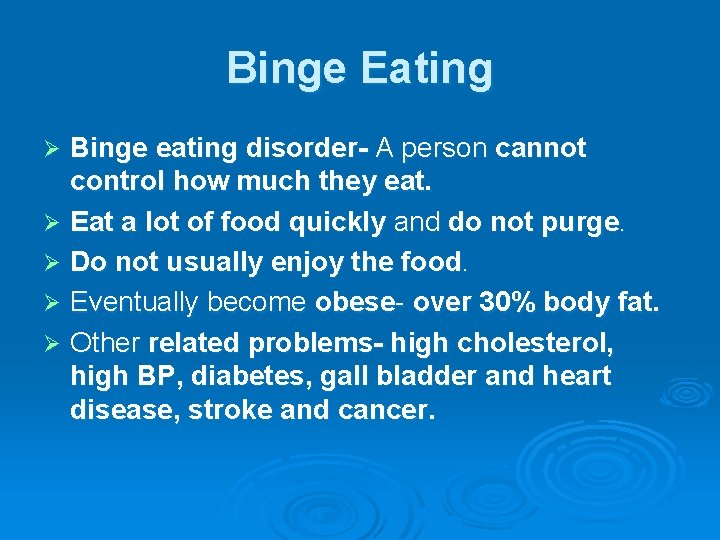 Binge Eating

➢ Binge eating disorder- A person cannot control how much they eat.
➢ Eat a lot of food quickly and do not purge.
➢ Do not usually enjoy the food.
➢ Eventually become obese- over 30% body fat.
➢ Other related problems- high cholesterol, high BP, diabetes, gall bladder and heart disease, stroke and cancer.